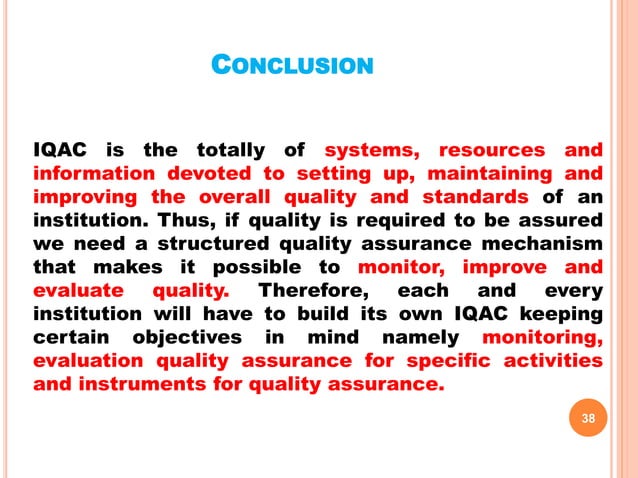 CONCLUSION

IQAC is the totally of systems, resources and information devoted to setting up, maintaining and improving the overall quality and standards of an institution. Thus, if quality is required to be assured we need a structured quality assurance mechanism that makes it possible to monitor, improve and evaluate quality. Therefore, each and every institution will have to build its own IQAC keeping certain objectives in mind namely monitoring, evaluation quality assurance for specific activities and instruments for quality assurance.

38